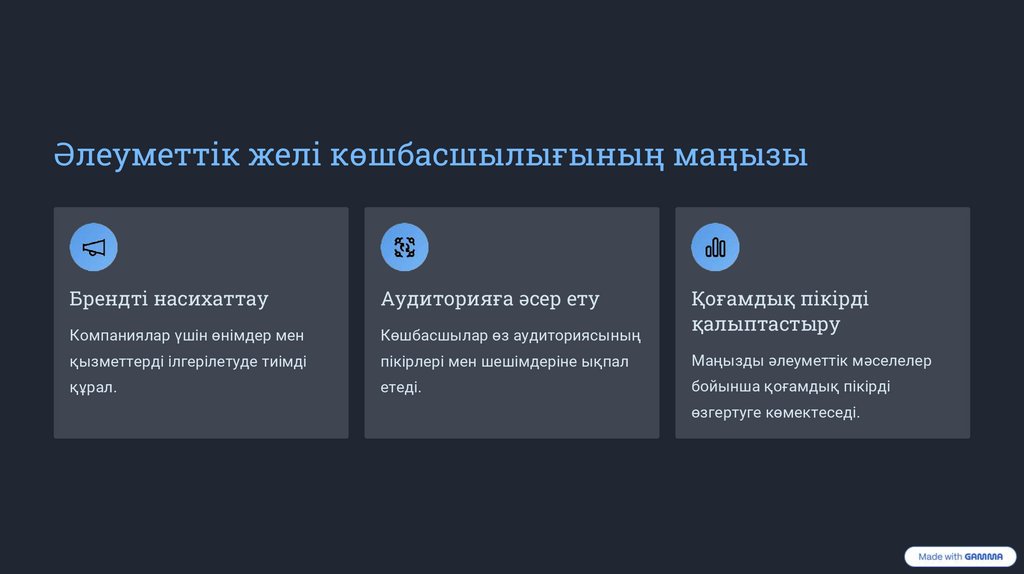 Әлеуметтік желі көшбасшылығының маңызы

Брендті насихаттау

Компаниялар үшін өнімдер мен қызметтерді ілгерілетуде тиімді құрал.

Аудиторияға әсер ету

Көшбасшылар өз аудиториясының пікірлері мен шешімдеріне ықпал етеді.

Қоғамдық пікірді қалыптастыру

Маңызды әлеуметтік мәселелер бойынша қоғамдық пікірді өзгертуге көмектеседі.

Made with GAMMA